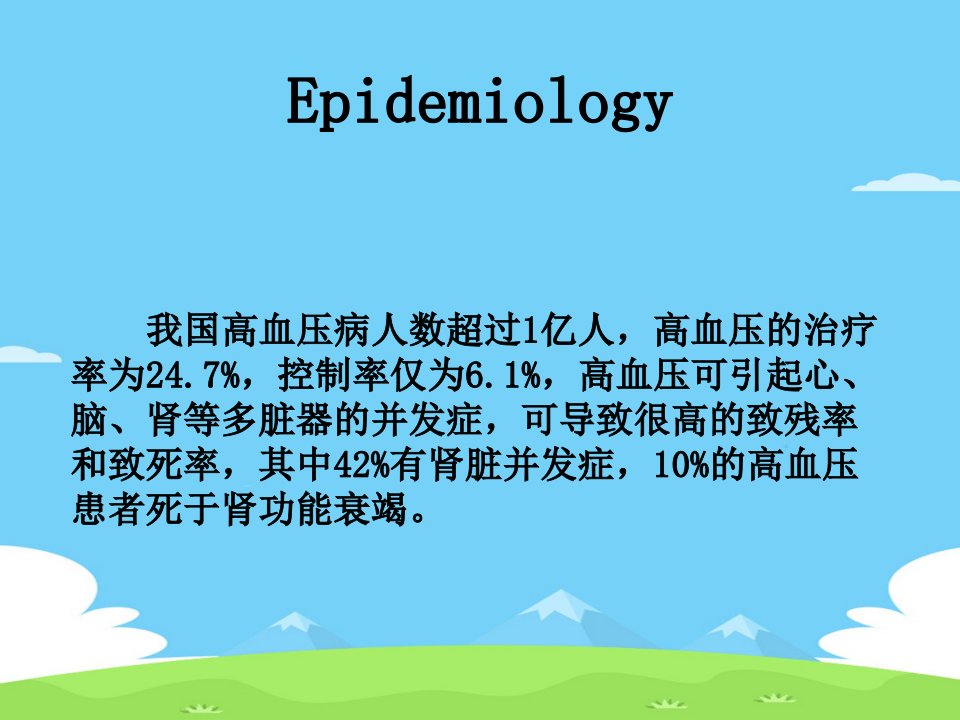 Epidemiology

我国高血压病人数超过1亿人，高血压的治疗率为24.7%，控制率仅为6.1%，高血压可引起心、脑、肾等多脏器的并发症，可导致很高的致残率和致死率，其中42%有肾脏并发症，10%的高血压患者死于肾功能衰竭。